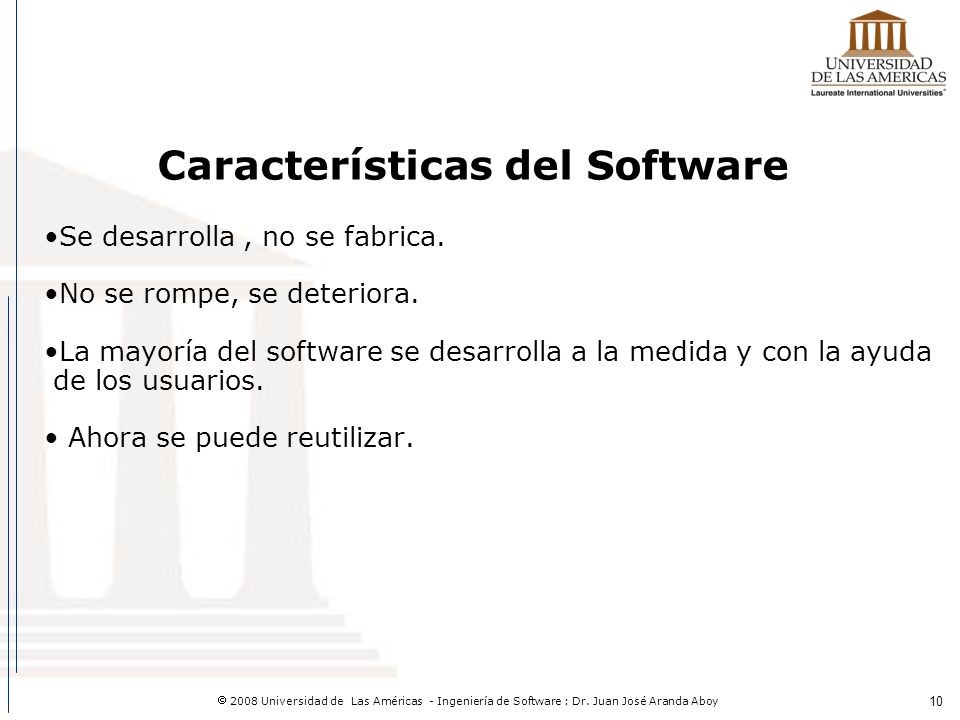 UNIVERSIDAD DE LAS AMERICAS
Laureate International Universities®

Características del Software

•Se desarrolla , no se fabrica.

•No se rompe, se deteriora.

•La mayoría del software se desarrolla a la medida y con la ayuda de los usuarios.

• Ahora se puede reutilizar.

© 2008 Universidad de Las Américas - Ingeniería de Software : Dr. Juan José Aranda Aboy

10